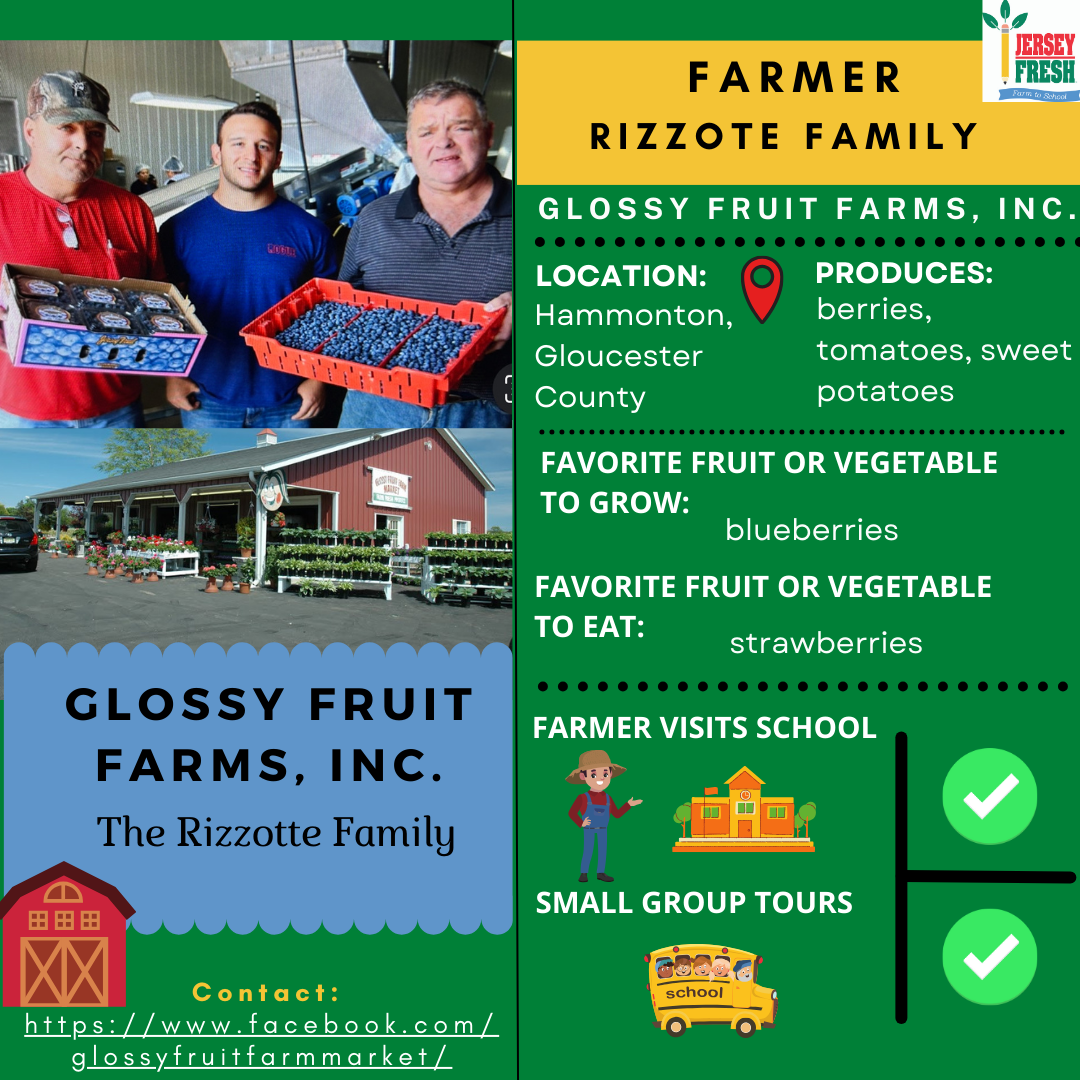 GLOSSY FRUIT FARMS, INC.

The Rizzotte Family

Contact:
https://www.facebook.com/glossyfruitfarmmarket/

JERSEY FRESH
Farm to School

FARMER
RIZZOTE FAMILY

GLOSSY FRUIT FARMS, INC.

LOCATION:
Hammonton, Gloucester County

PRODUCES:
berries, tomatoes, sweet potatoes

FAVORITE FRUIT OR VEGETABLE TO GROW:
blueberries

FAVORITE FRUIT OR VEGETABLE TO EAT:
strawberries

FARMER VISITS SCHOOL

SMALL GROUP TOURS

school